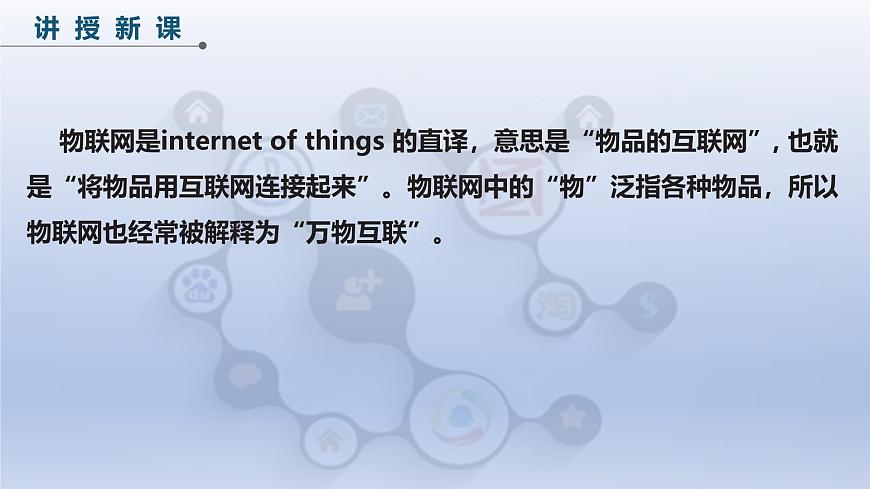 讲授新课

物联网是internet of things 的直译，意思是“物品的互联网”，也就是“将物品用互联网连接起来”。物联网中的“物”泛指各种物品，所以物联网也经常被解释为“万物互联”。